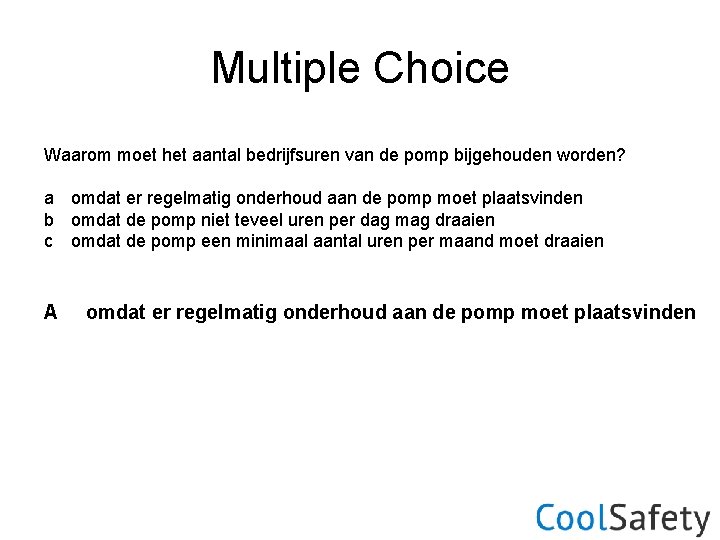 Multiple Choice

Waarom moet het aantal bedrijfsuren van de pomp bijgehouden worden?

a omdat er regelmatig onderhoud aan de pomp moet plaatsvinden
b omdat de pomp niet teveel uren per dag mag draaien
c omdat de pomp een minimaal aantal uren per maand moet draaien

A omdat er regelmatig onderhoud aan de pomp moet plaatsvinden

CoolSafety